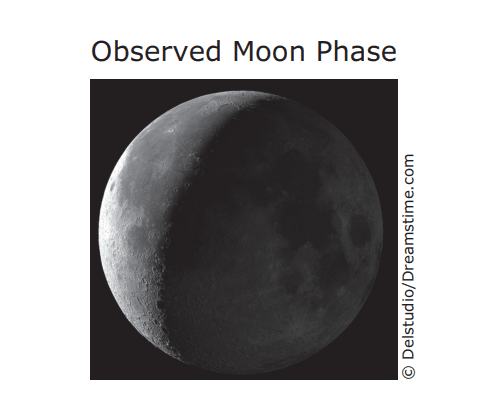 Observed Moon Phase

© Delstudio/Dreamstime.com